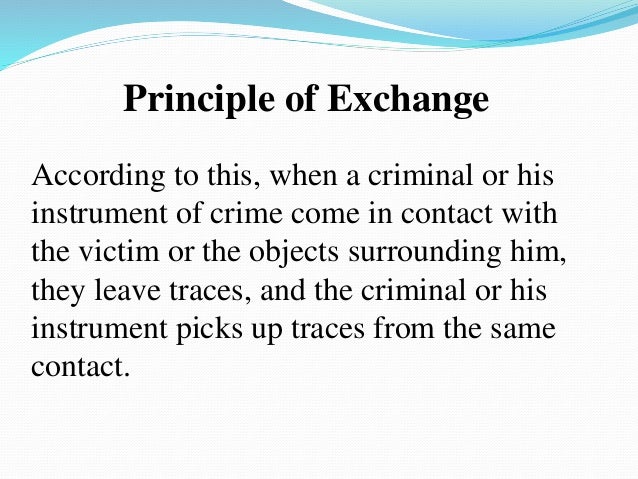 Principle of Exchange

According to this, when a criminal or his instrument of crime come in contact with the victim or the objects surrounding him, they leave traces, and the criminal or his instrument picks up traces from the same contact.